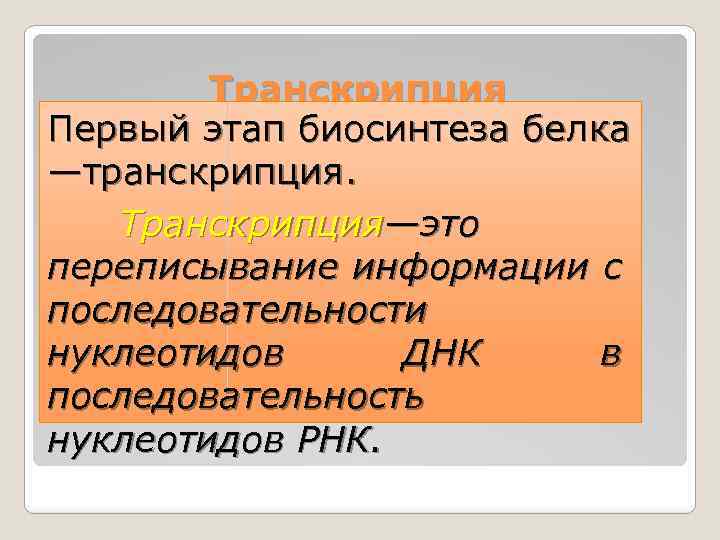 Транскрипция

Первый этап биосинтеза белка —транскрипция.

Транскрипция—это переписывание информации с последовательности нуклеотидов ДНК в последовательность нуклеотидов РНК.